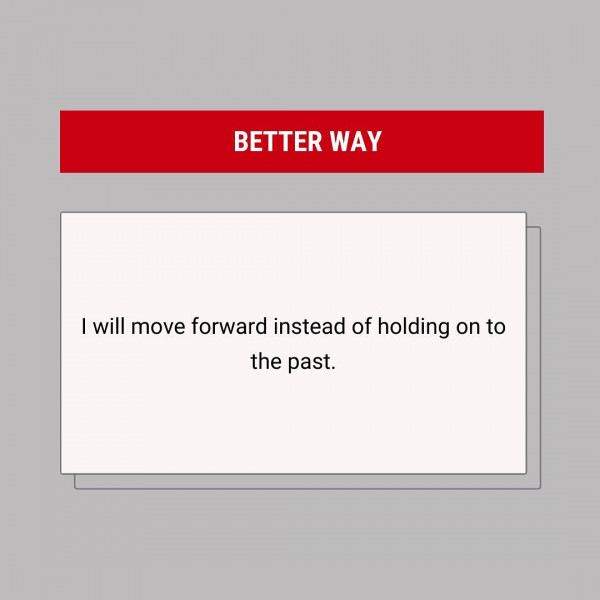 BETTER WAY

I will move forward instead of holding on to the past.